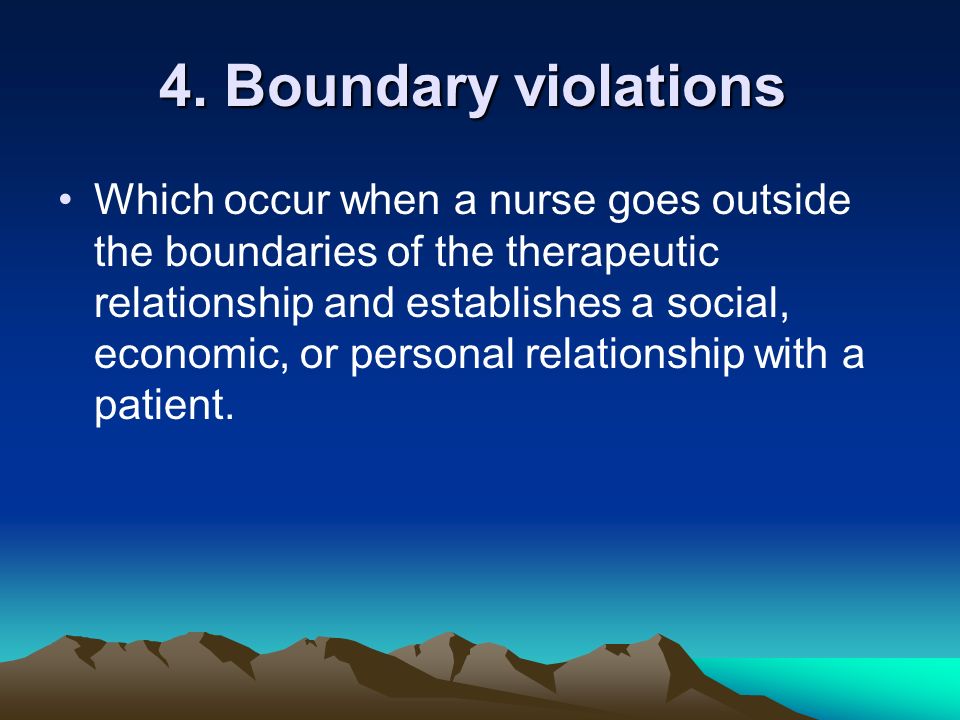 4. Boundary violations

• Which occur when a nurse goes outside the boundaries of the therapeutic relationship and establishes a social, economic, or personal relationship with a patient.